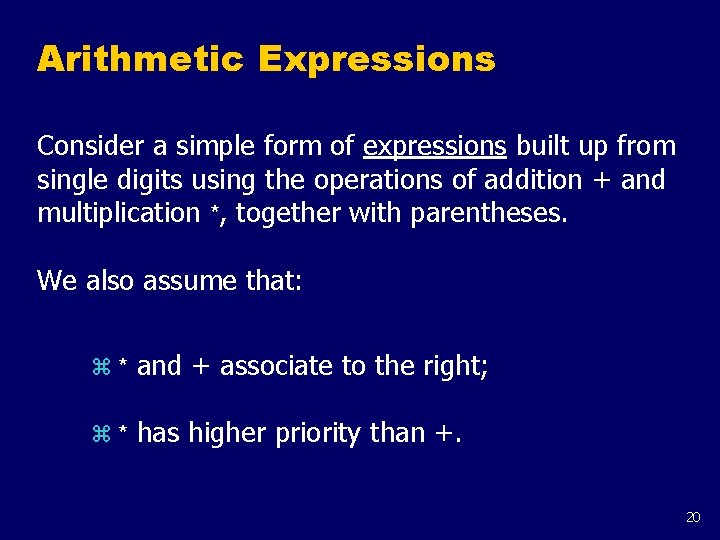 Arithmetic Expressions

Consider a simple form of expressions built up from single digits using the operations of addition + and multiplication *, together with parentheses.

We also assume that:

⌘ * and + associate to the right;

⌘ * has higher priority than +.

20